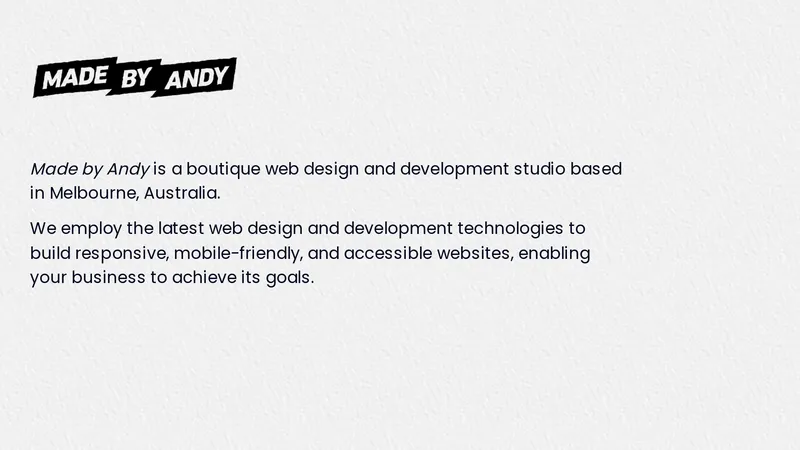 MADE BY ANDY

Made by Andy is a boutique web design and development studio based in Melbourne, Australia.

We employ the latest web design and development technologies to build responsive, mobile-friendly, and accessible websites, enabling your business to achieve its goals.